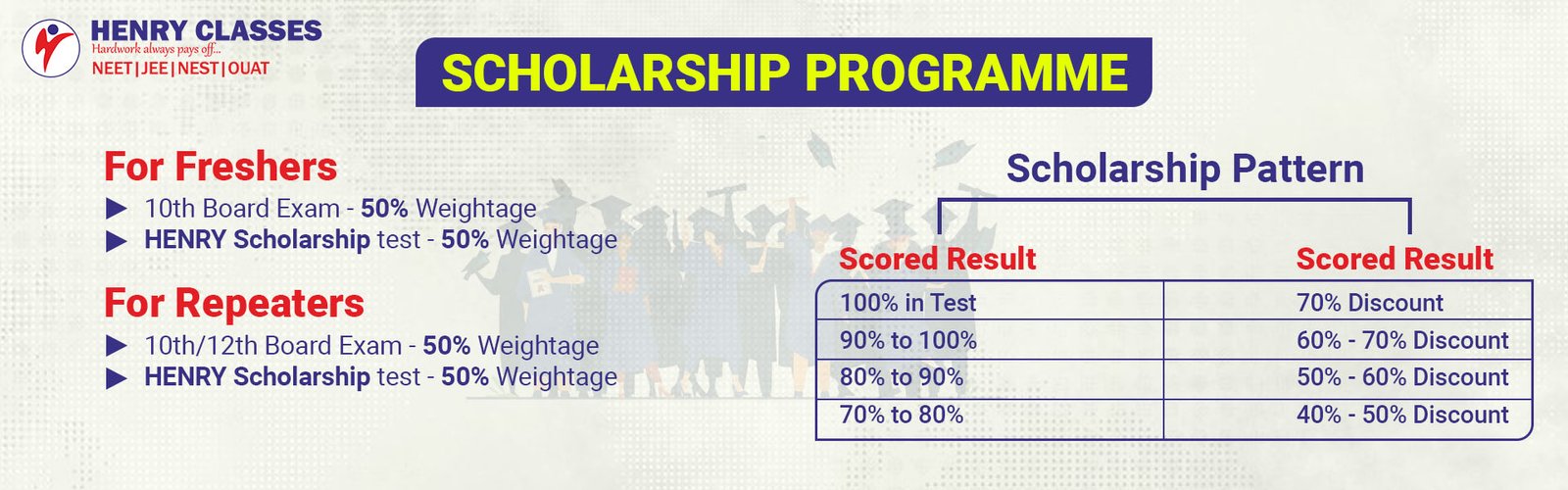 HENRY CLASSES
Hardwork always pays off...
NEET | JEE | NEST | OUAT

SCHOLARSHIP PROGRAMME

For Freshers
▶ 10th Board Exam - 50% Weightage
▶ HENRY Scholarship test - 50% Weightage

For Repeaters
▶ 10th/12th Board Exam - 50% Weightage
▶ HENRY Scholarship test - 50% Weightage

Scholarship Pattern

| Scored Result | Scored Result |
|---|---|
| 100% in Test | 70% Discount |
| 90% to 100% | 60% - 70% Discount |
| 80% to 90% | 50% - 60% Discount |
| 70% to 80% | 40% - 50% Discount |